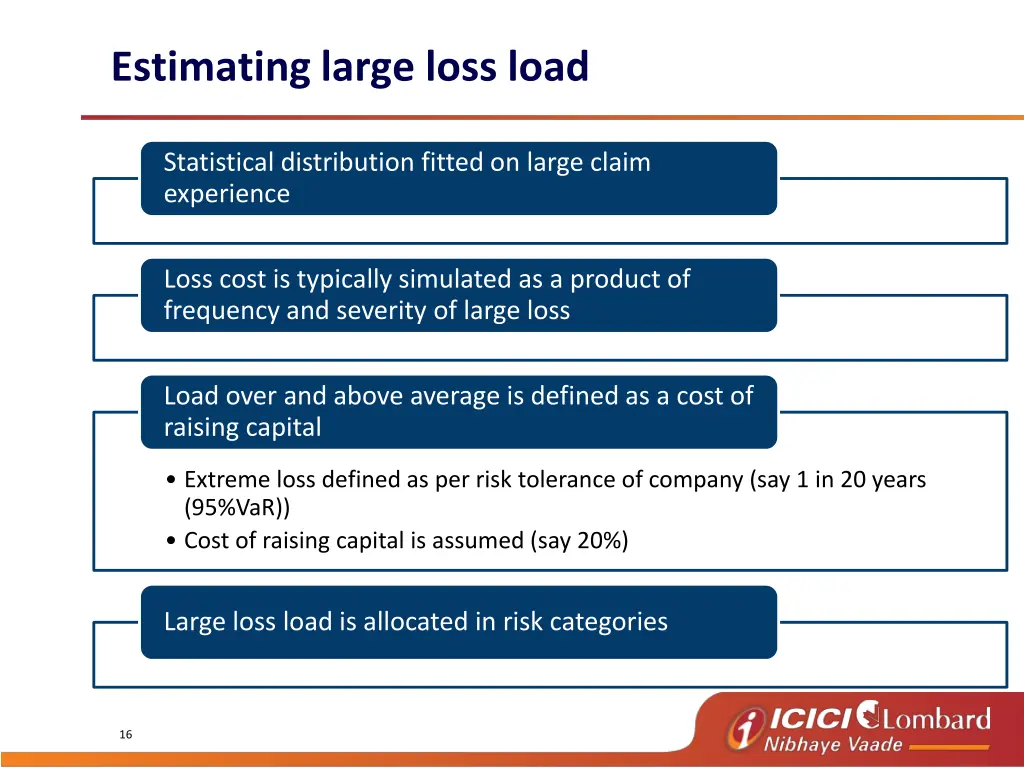 Estimating large loss load

Statistical distribution fitted on large claim experience

Loss cost is typically simulated as a product of frequency and severity of large loss

Load over and above average is defined as a cost of raising capital

• Extreme loss defined as per risk tolerance of company (say 1 in 20 years (95%VaR))
• Cost of raising capital is assumed (say 20%)

Large loss load is allocated in risk categories

16

ICICI Lombard
Nibhaye Vaade